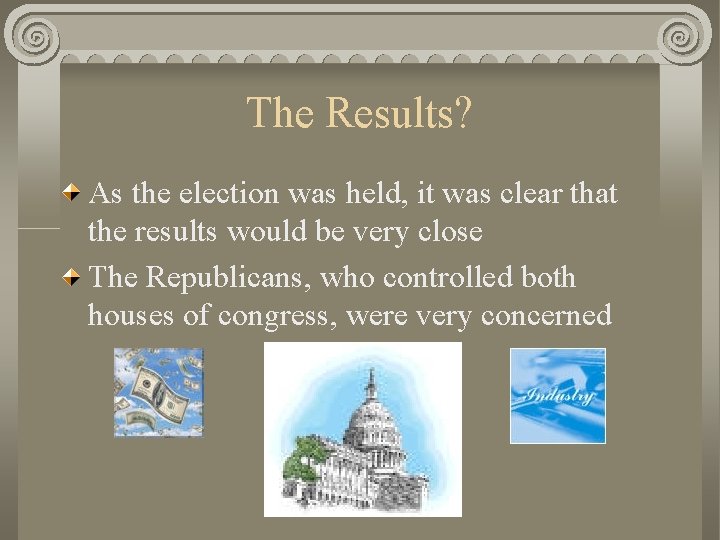 The Results?

As the election was held, it was clear that the results would be very close

The Republicans, who controlled both houses of congress, were very concerned

Industry